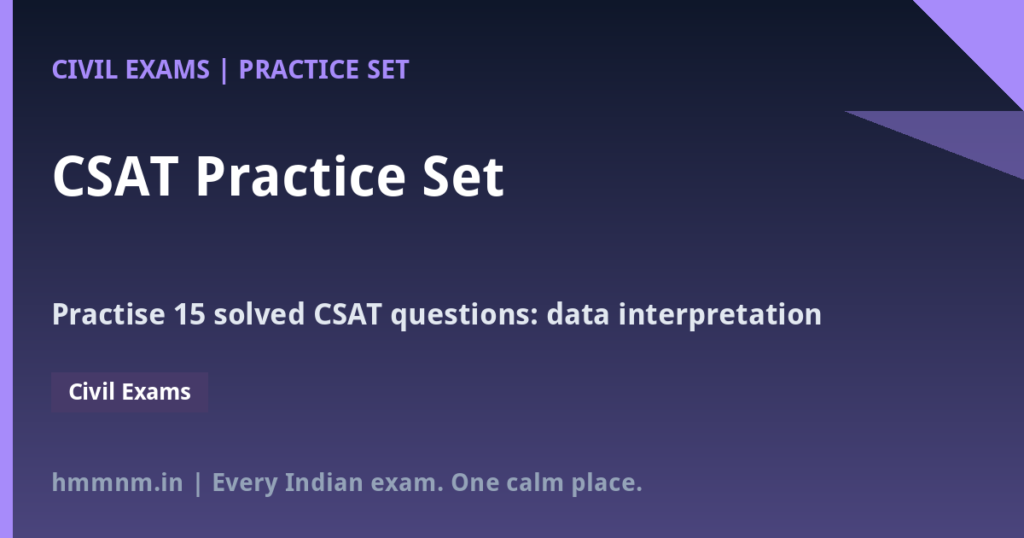 CIVIL EXAMS | PRACTICE SET

CSAT Practice Set

Practise 15 solved CSAT questions: data interpretation

Civil Exams

hmmnm.in | Every Indian exam. One calm place.